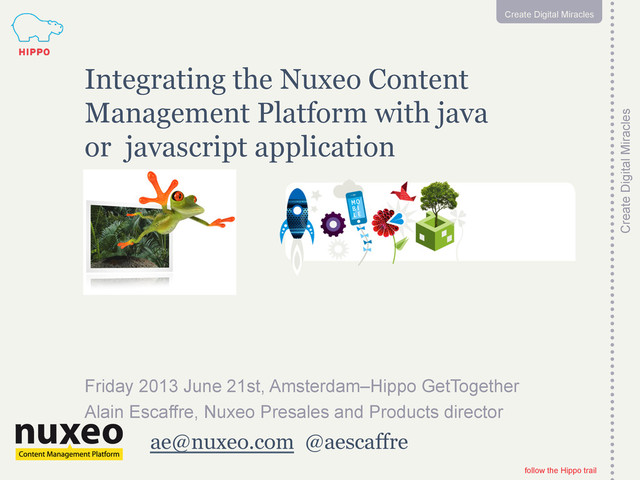 HIPPO

Create Digital Miracles

Integrating the Nuxeo Content Management Platform with java or javascript application

MOBILE

Create Digital Miracles

Friday 2013 June 21st, Amsterdam–Hippo GetTogether

Alain Escaffre, Nuxeo Presales and Products director

nuxeo
Content Management Platform

ae@nuxeo.com @aescaffre

follow the Hippo trail